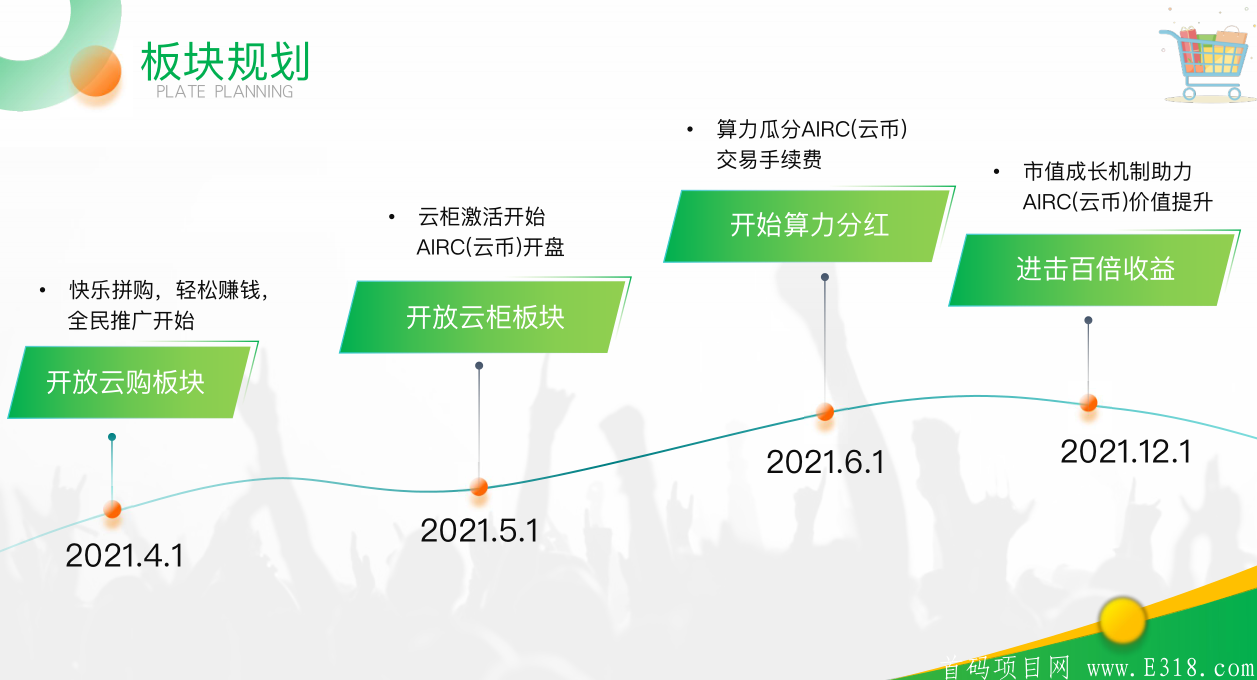 板块规划
PLATE PLANNING

• 快乐拼购，轻松赚钱，全民推广开始

开放云购板块

2021.4.1

• 云柜激活开始 AIRC(云币)开盘

开放云柜板块

2021.5.1

• 算力瓜分AIRC(云币) 交易手续费

开始算力分红

2021.6.1

• 市值成长机制助力 AIRC(云币)价值提升

进击百倍收益

2021.12.1

首码项目网 www.E318.com